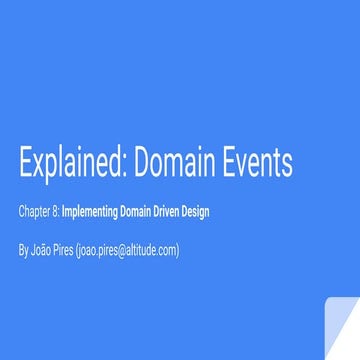 Explained: Domain Events

Chapter 8: Implementing Domain Driven Design

By João Pires (joao.pires@altitude.com)